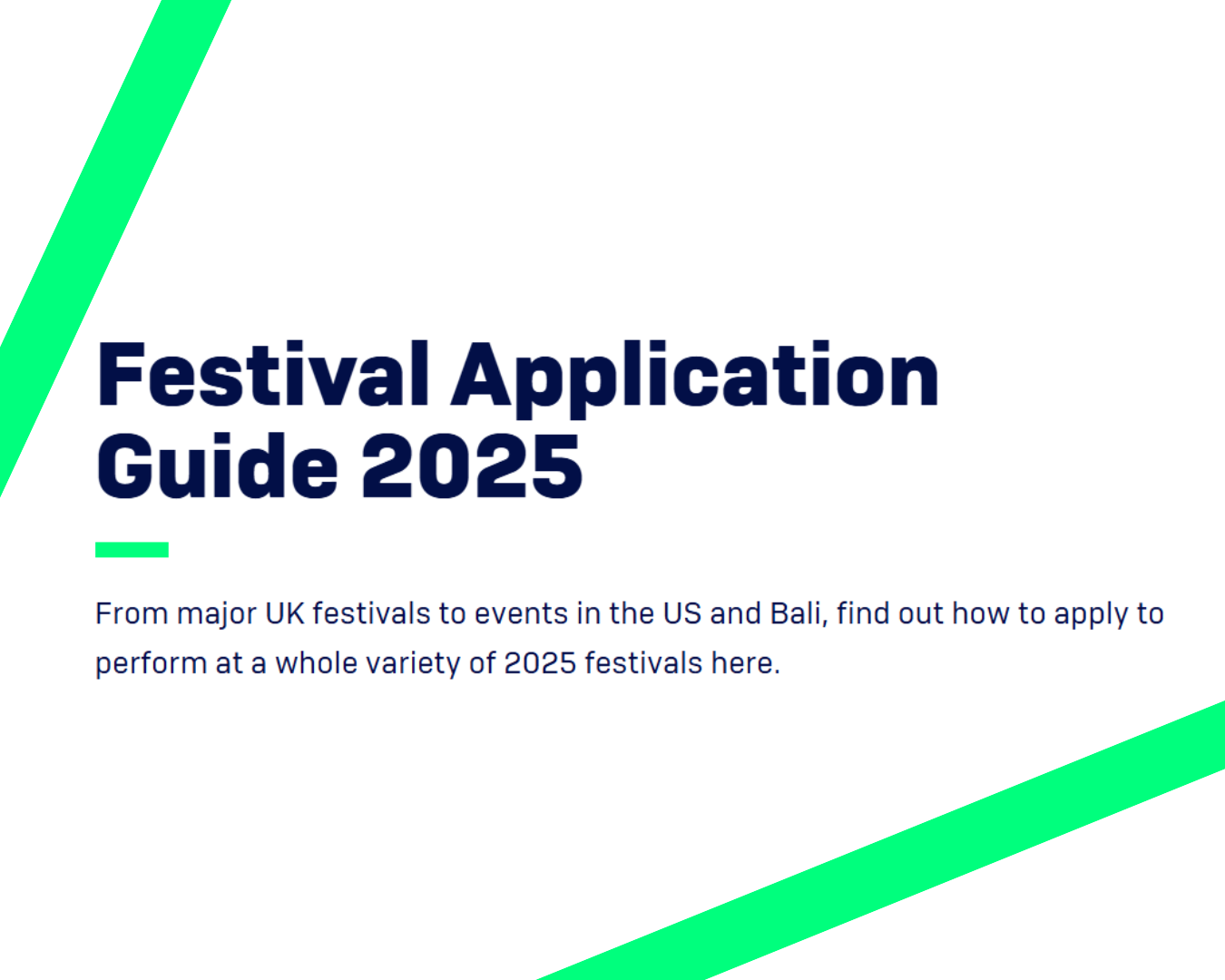 Festival Application Guide 2025

From major UK festivals to events in the US and Bali, find out how to apply to perform at a whole variety of 2025 festivals here.